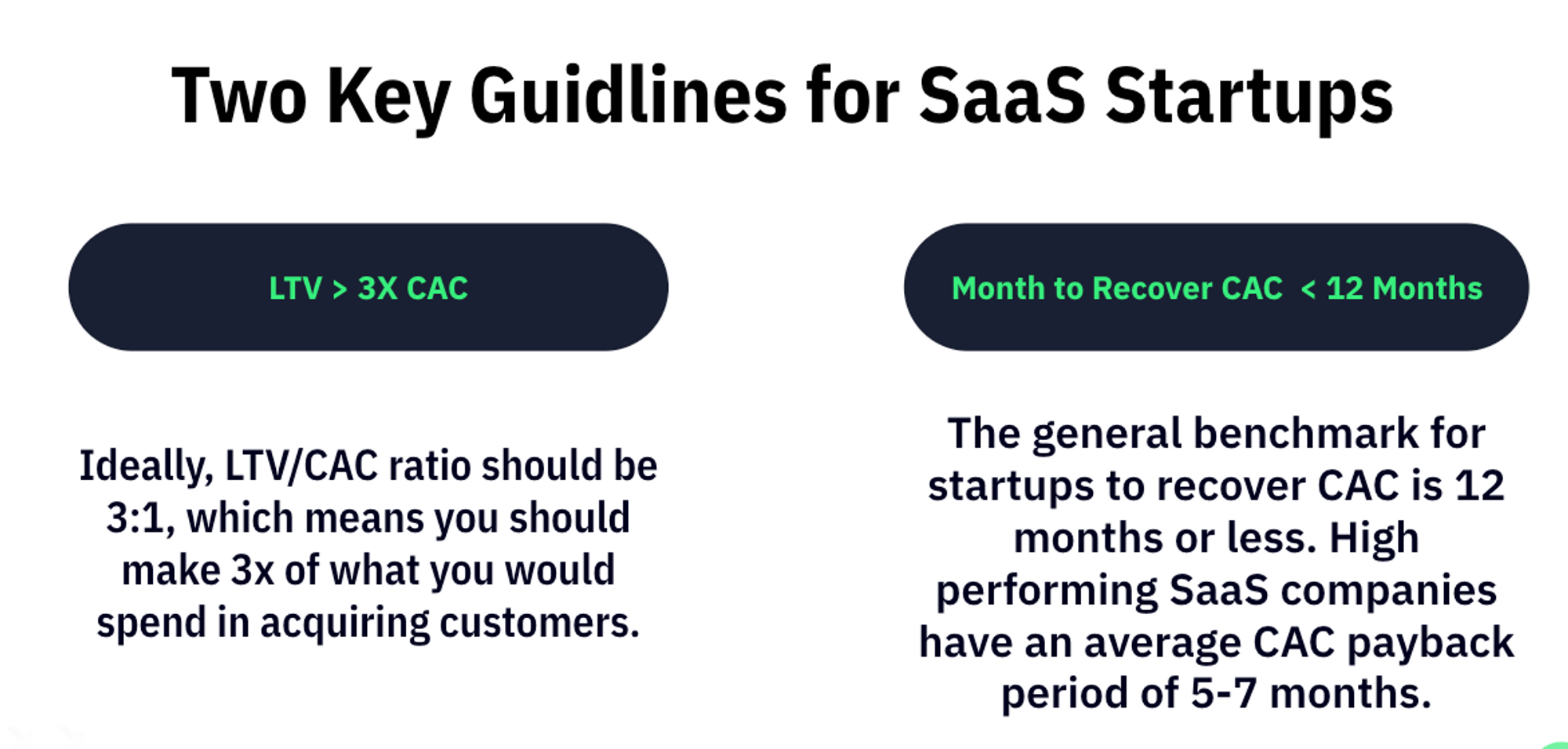 Two Key Guidlines for SaaS Startups

LTV > 3X CAC

Ideally, LTV/CAC ratio should be 3:1, which means you should make 3x of what you would spend in acquiring customers.

Month to Recover CAC < 12 Months

The general benchmark for startups to recover CAC is 12 months or less. High performing SaaS companies have an average CAC payback period of 5-7 months.